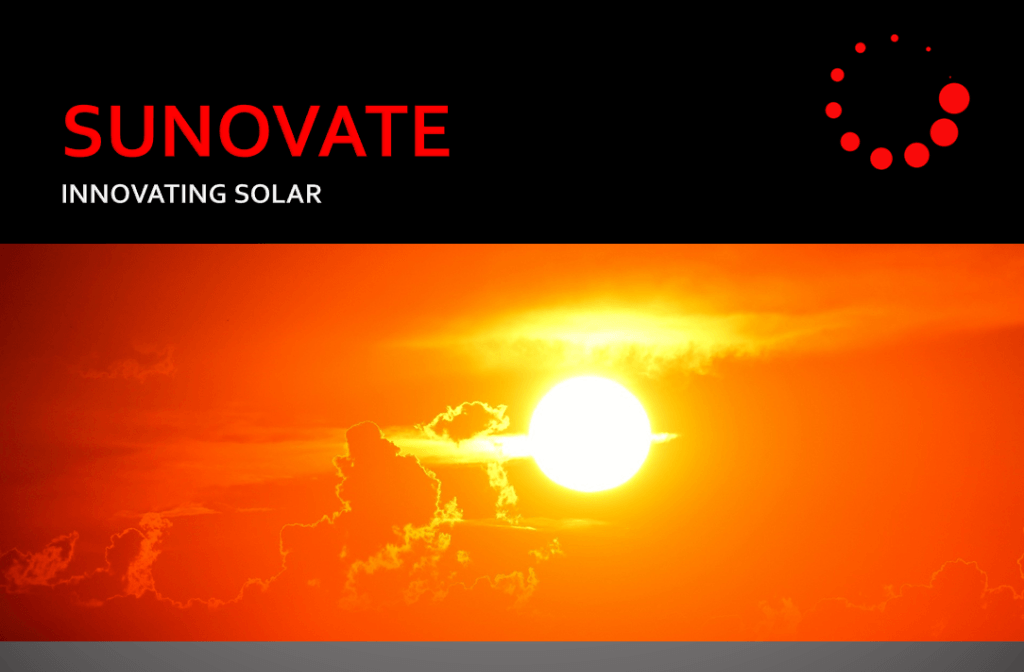 SUNOVATE
INNOVATING SOLAR